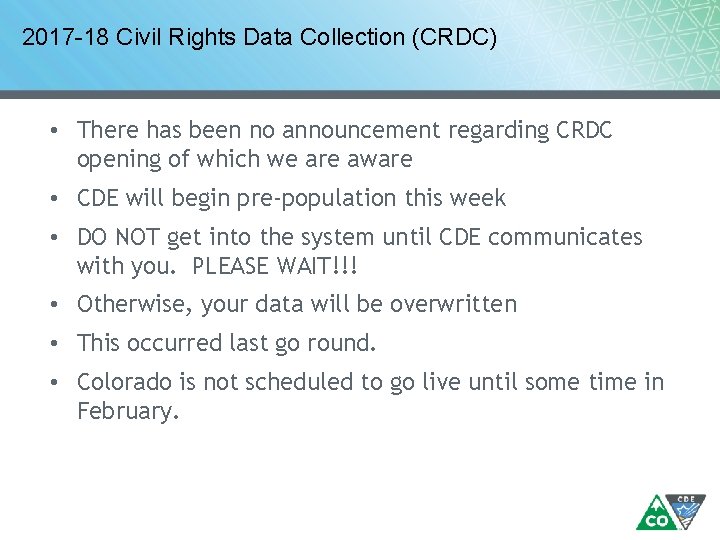 2017-18 Civil Rights Data Collection (CRDC)

• There has been no announcement regarding CRDC opening of which we are aware

• CDE will begin pre-population this week

• DO NOT get into the system until CDE communicates with you. PLEASE WAIT!!!

• Otherwise, your data will be overwritten

• This occurred last go round.

• Colorado is not scheduled to go live until some time in February.

CO CDE